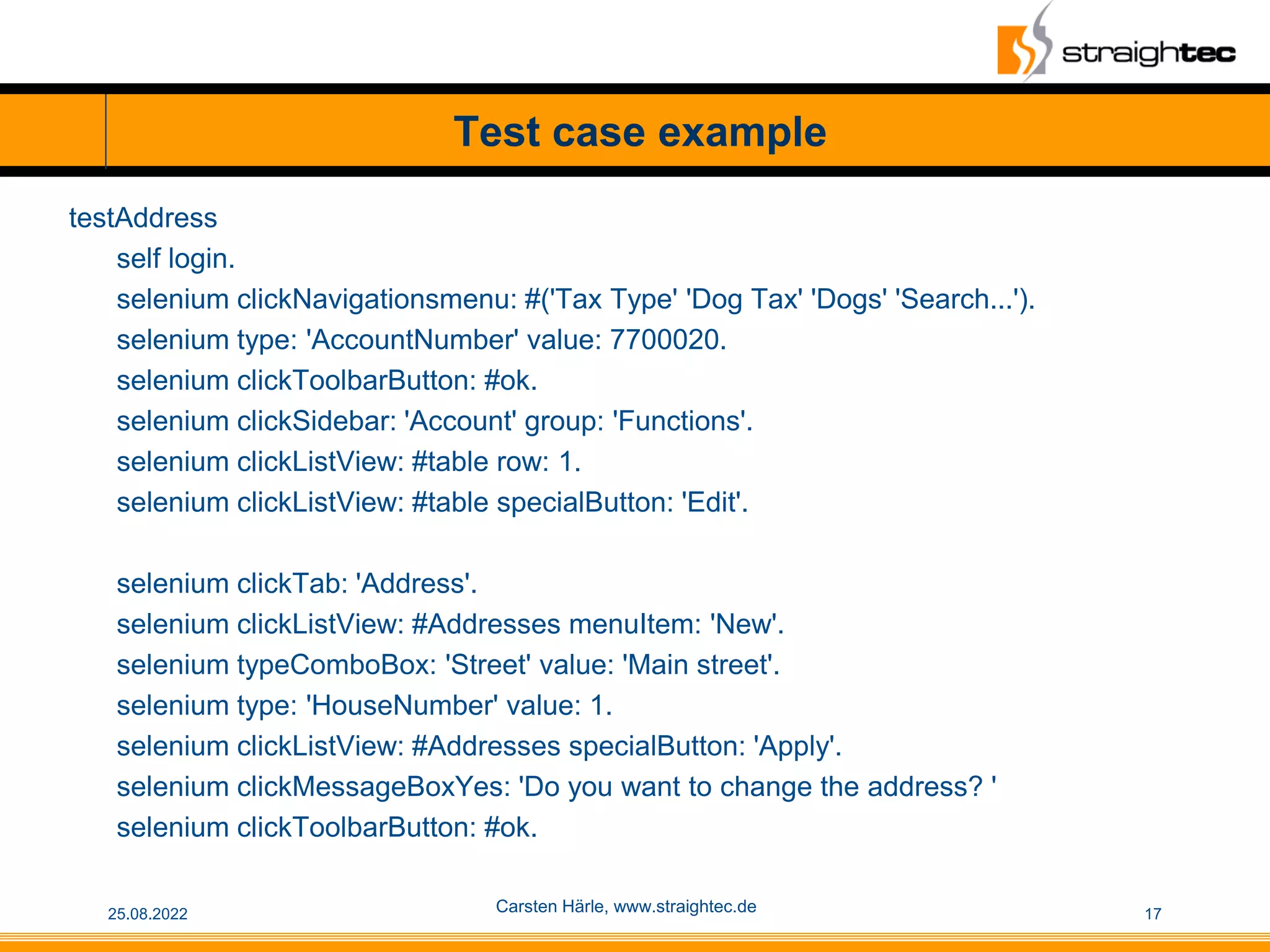 straightec

Test case example

testAddress
self login.
selenium clickNavigationsmenu: #('Tax Type' 'Dog Tax' 'Dogs' 'Search...').
selenium type: 'AccountNumber' value: 7700020.
selenium clickToolbarButton: #ok.
selenium clickSidebar: 'Account' group: 'Functions'.
selenium clickListView: #table row: 1.
selenium clickListView: #table specialButton: 'Edit'.

selenium clickTab: 'Address'.
selenium clickListView: #Addresses menuItem: 'New'.
selenium typeComboBox: 'Street' value: 'Main street'.
selenium type: 'HouseNumber' value: 1.
selenium clickListView: #Addresses specialButton: 'Apply'.
selenium clickMessageBoxYes: 'Do you want to change the address? '
selenium clickToolbarButton: #ok.

25.08.2022

Carsten Härle, www.straightec.de

17